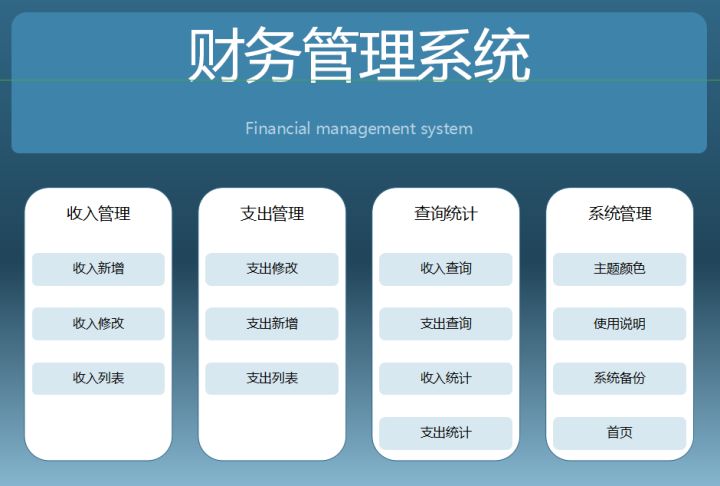 财务管理系统

Financial management system

收入管理

收入新增

收入修改

收入列表

支出管理

支出修改

支出新增

支出列表

查询统计

收入查询

支出查询

收入统计

支出统计

系统管理

主题颜色

使用说明

系统备份

首页